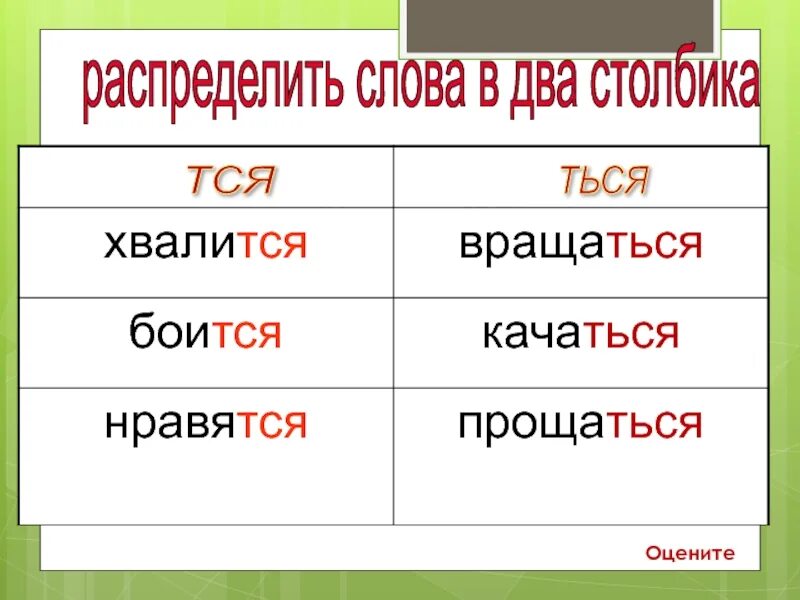 распределить слова в два столбика

| тся | ться |
|---|---|
| хвалится | вращаться |
| боится | качаться |
| нравятся | прощаться |

Оцените